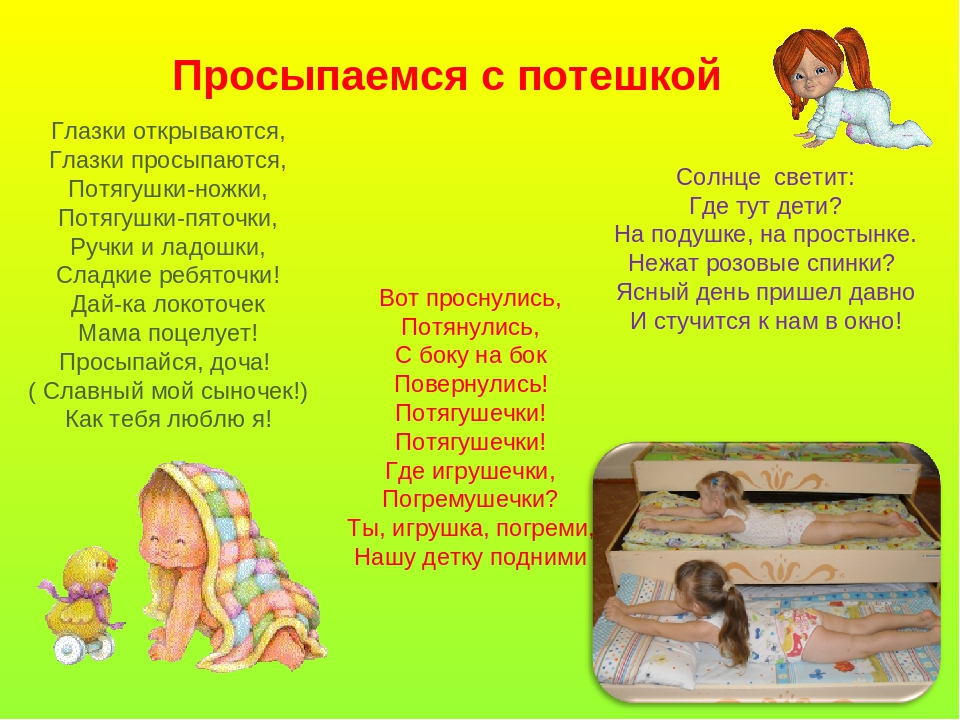 Просыпаемся с потешкой

Глазки открываются,
Глазки просыпаются,
Потягушки-ножки,
Потягушки-пяточки,
Ручки и ладошки,
Сладкие ребяточки!
Дай-ка локоточек
Мама поцелует!
Просыпайся, доча!
( Славный мой сыночек!)
Как тебя люблю я!

Вот проснулись,
Потянулись,
С боку на бок
Повернулись!
Потягушечки!
Потягушечки!
Где игрушечки,
Погремушечки?
Ты, игрушка, погреми,
Нашу детку подними

Солнце светит:
Где тут дети?
На подушке, на простынке.
Нежат розовые спинки?
Ясный день пришел давно
И стучится к нам в окно!